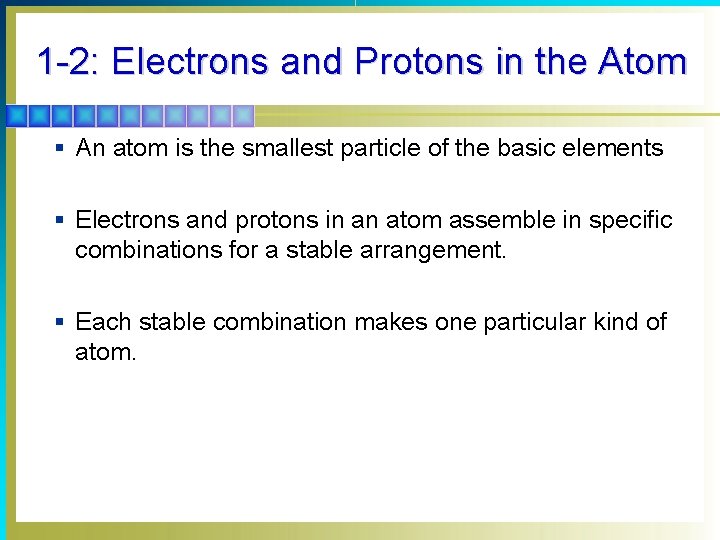 1-2: Electrons and Protons in the Atom

▪ An atom is the smallest particle of the basic elements

▪ Electrons and protons in an atom assemble in specific combinations for a stable arrangement.

▪ Each stable combination makes one particular kind of atom.